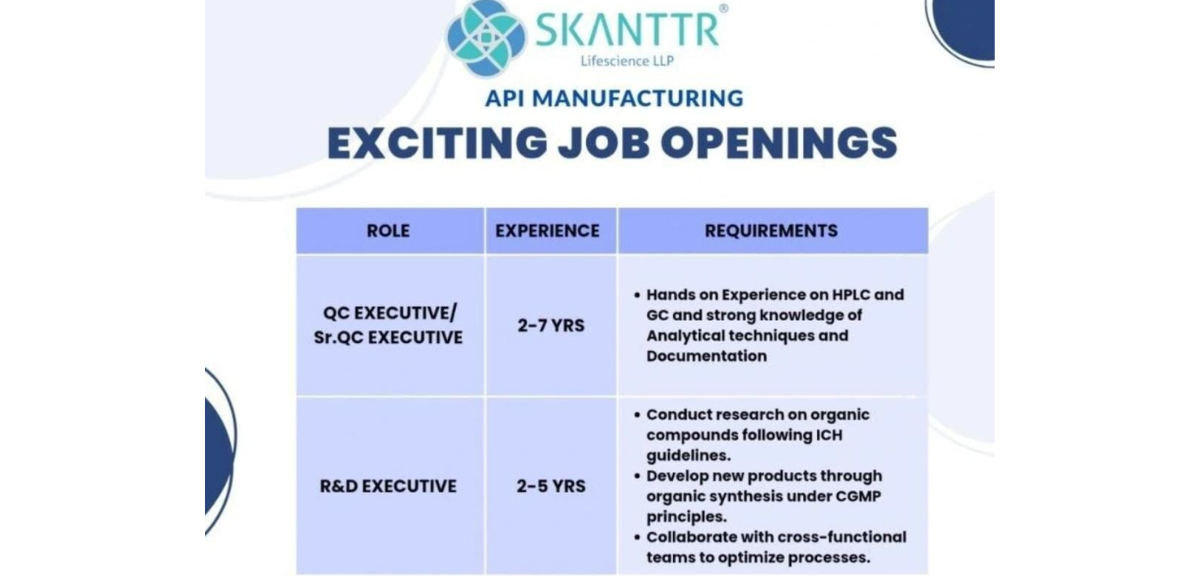 SKANTTR®
Lifescience LLP

API MANUFACTURING

EXCITING JOB OPENINGS

| ROLE | EXPERIENCE | REQUIREMENTS |
|---|---|---|
| QC EXECUTIVE/ Sr.QC EXECUTIVE | 2-7 YRS | • Hands on Experience on HPLC and GC and strong knowledge of Analytical techniques and Documentation |
| R&D EXECUTIVE | 2-5 YRS | • Conduct research on organic compounds following ICH guidelines. • Develop new products through organic synthesis under CGMP principles. • Collaborate with cross-functional teams to optimize processes. |